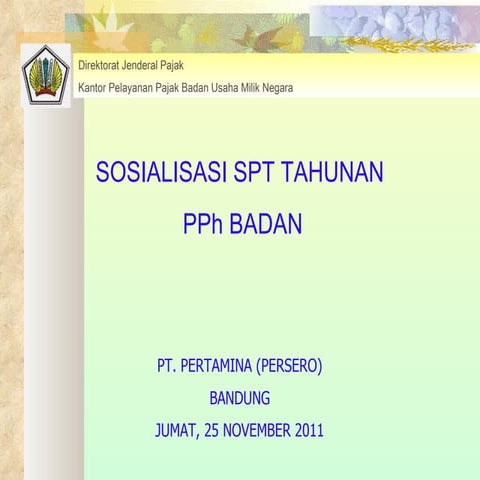 Direktorat Jenderal Pajak

Kantor Pelayanan Pajak Badan Usaha Milik Negara

SOSIALISASI SPT TAHUNAN

PPh BADAN

PT. PERTAMINA (PERSERO)

BANDUNG

JUMAT, 25 NOVEMBER 2011